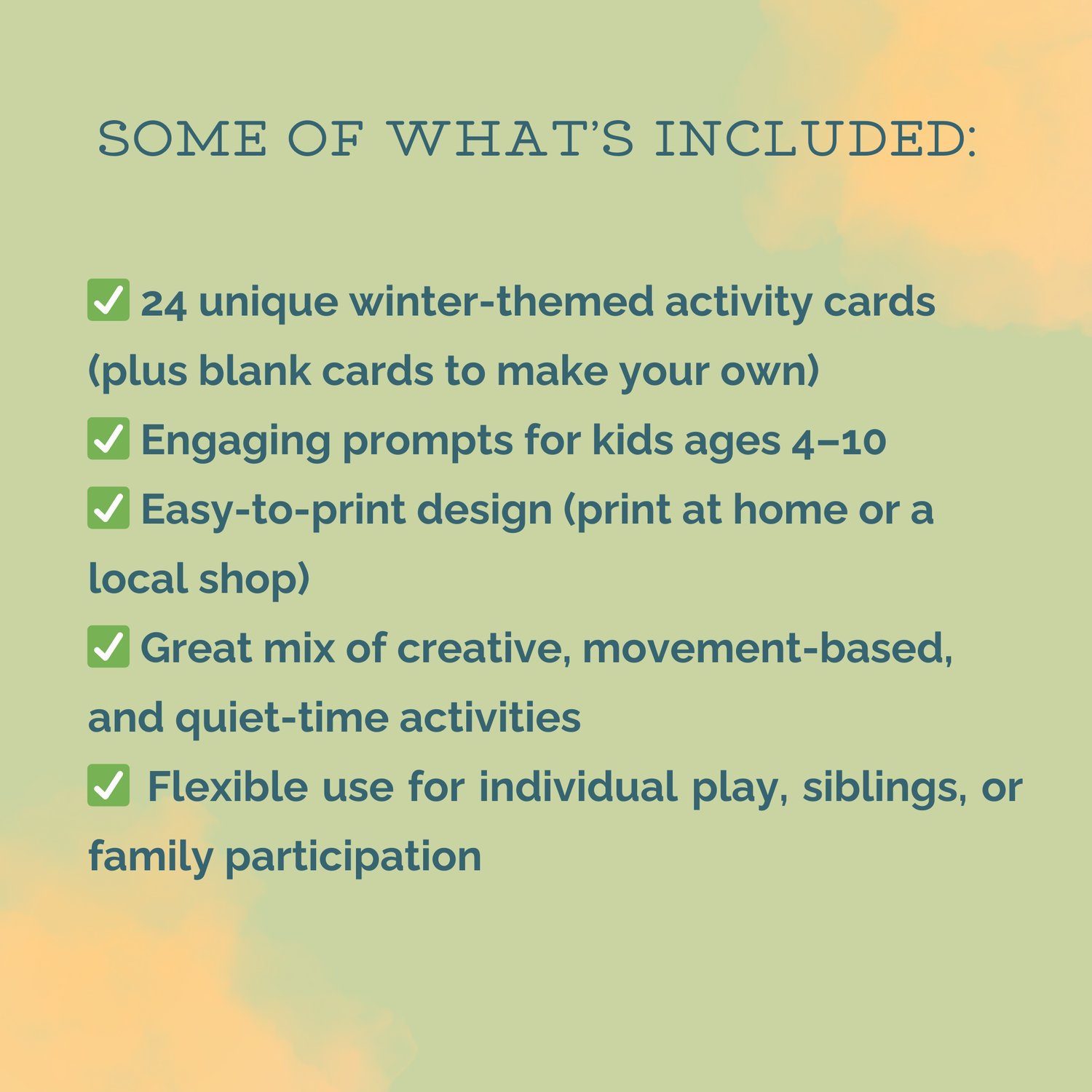 SOME OF WHAT'S INCLUDED:

✅ 24 unique winter-themed activity cards (plus blank cards to make your own)
✅ Engaging prompts for kids ages 4–10
✅ Easy-to-print design (print at home or a local shop)
✅ Great mix of creative, movement-based, and quiet-time activities
✅ Flexible use for individual play, siblings, or family participation